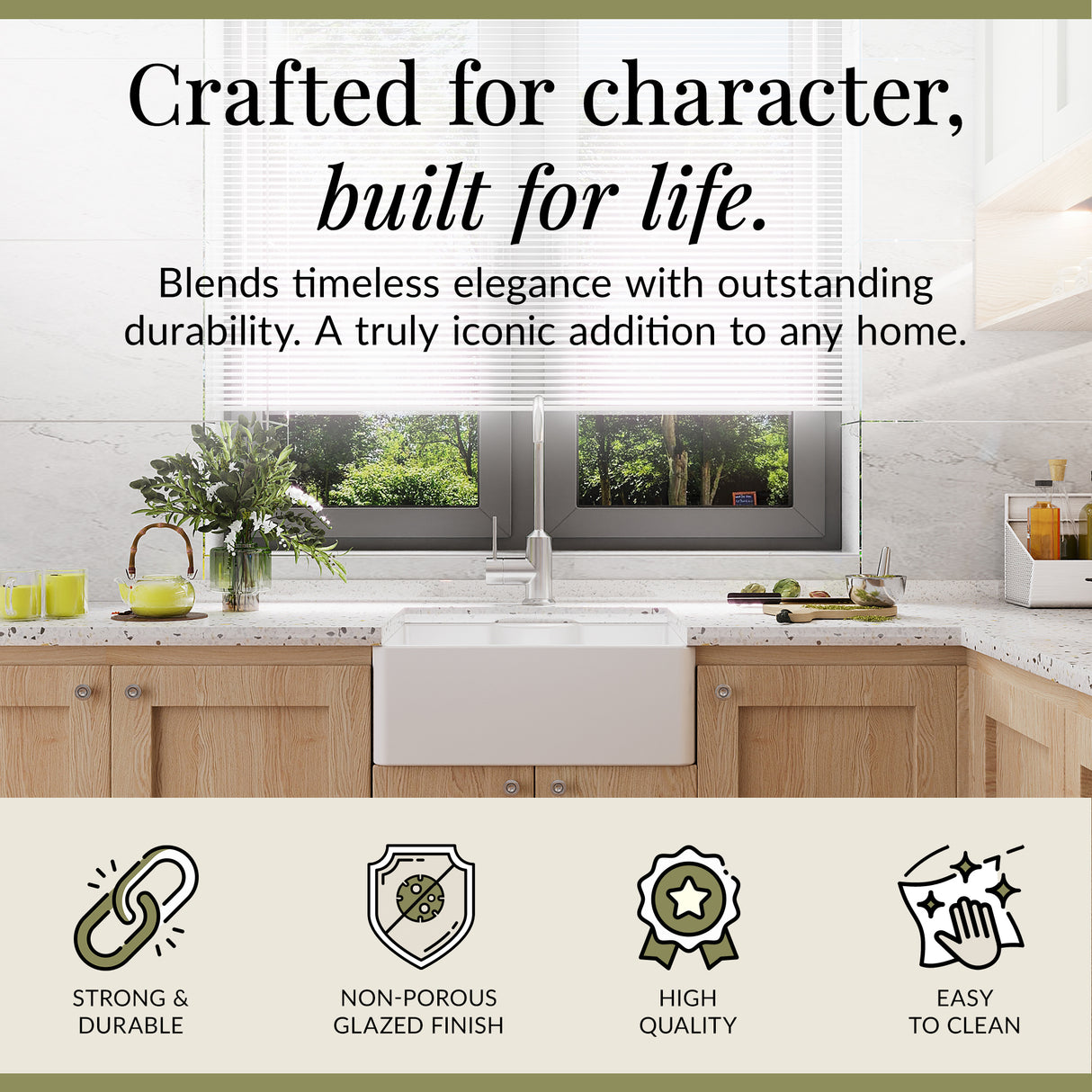 Crafted for character,
built for life.

Blends timeless elegance with outstanding durability. A truly iconic addition to any home.

STRONG & DURABLE

NON-POROUS GLAZED FINISH

HIGH QUALITY

EASY TO CLEAN